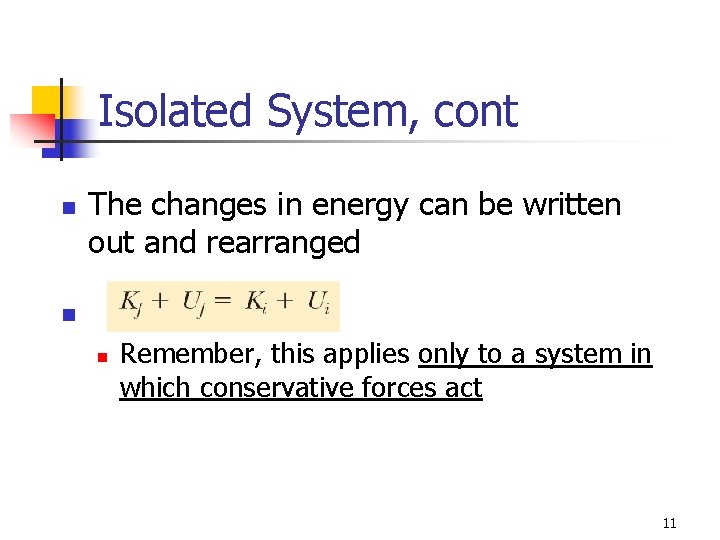 Isolated System, cont

The changes in energy can be written out and rearranged

$K_f + U_f = K_i + U_i$

Remember, this applies only to a system in which conservative forces act

11